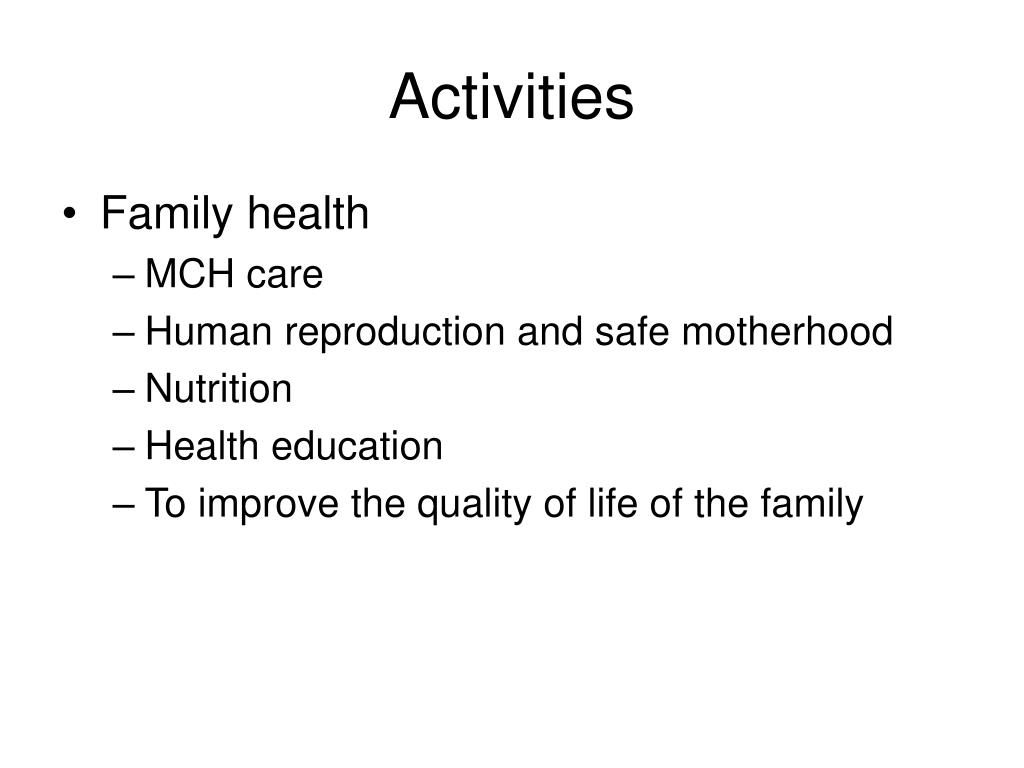 Activities

• Family health
– MCH care
– Human reproduction and safe motherhood
– Nutrition
– Health education
– To improve the quality of life of the family